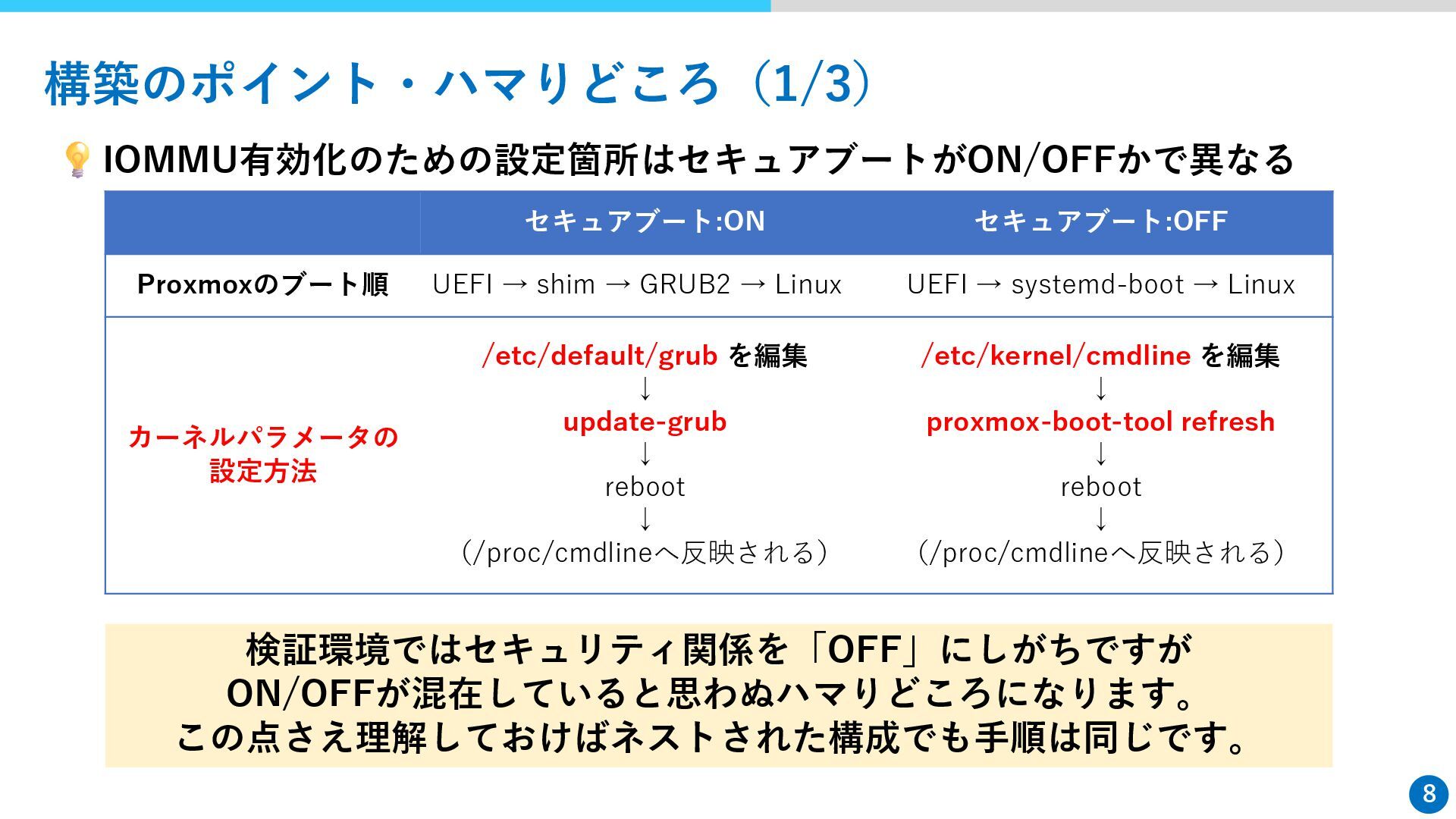 構築のポイント・ハマりどころ（1/3）

💡 IOMMU有効化のための設定箇所はセキュアブートがON/OFFかで異なる

| | セキュアブート:ON | セキュアブート:OFF |
|---|---|---|
| Proxmoxのブート順 | UEFI → shim → GRUB2 → Linux | UEFI → systemd-boot → Linux |
| カーネルパラメータの設定方法 | /etc/default/grub を編集 ↓ update-grub ↓ reboot ↓ （/proc/cmdlineへ反映される） | /etc/kernel/cmdline を編集 ↓ proxmox-boot-tool refresh ↓ reboot ↓ （/proc/cmdlineへ反映される） |

検証環境ではセキュリティ関係を「OFF」にしがちですが
ON/OFFが混在していると思わぬハマりどころになります。
この点さえ理解しておけばネストされた構成でも手順は同じです。

8